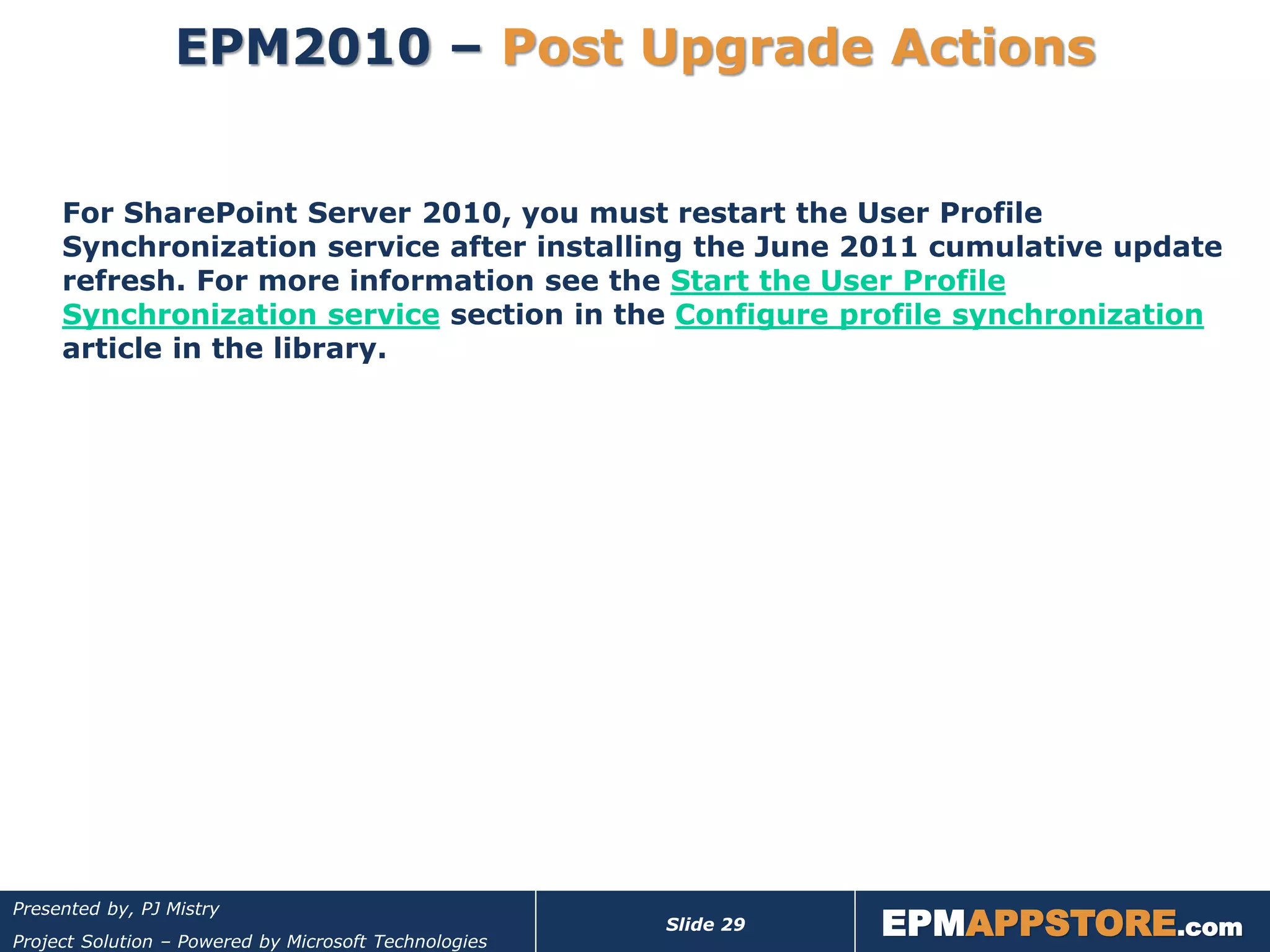 EPM2010 – Post Upgrade Actions

For SharePoint Server 2010, you must restart the User Profile Synchronization service after installing the June 2011 cumulative update refresh. For more information see the Start the User Profile Synchronization service section in the Configure profile synchronization article in the library.

Presented by, PJ Mistry
Project Solution – Powered by Microsoft Technologies

Slide 29

EPMAPPSTORE.com